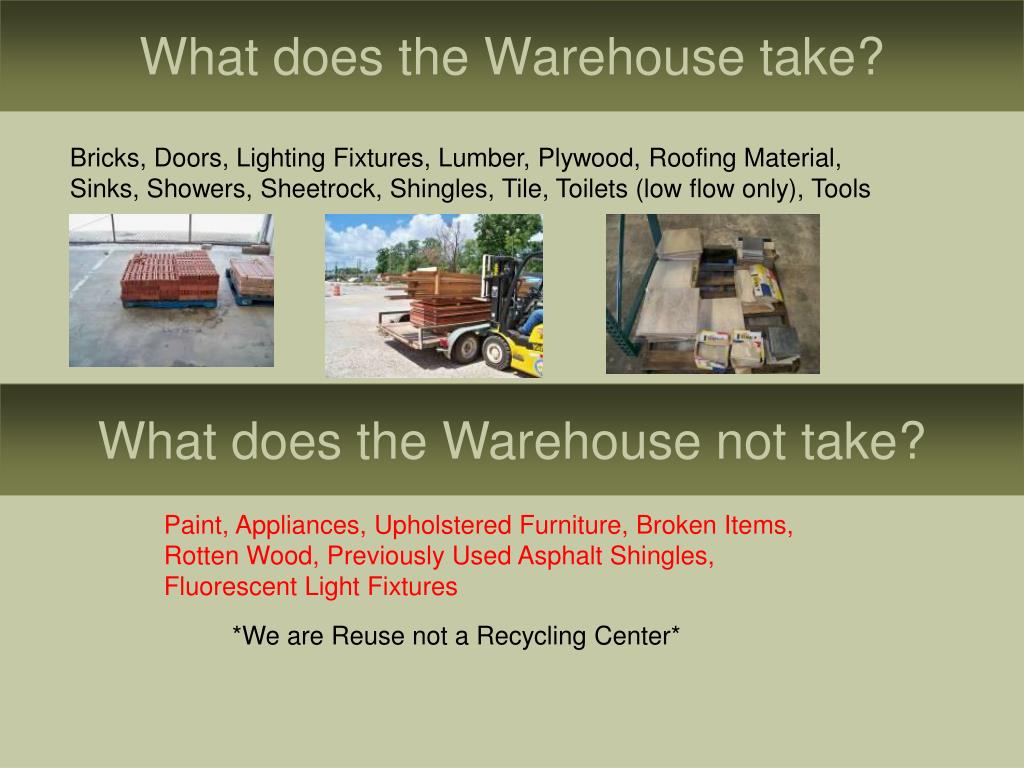 What does the Warehouse take?

Bricks, Doors, Lighting Fixtures, Lumber, Plywood, Roofing Material, Sinks, Showers, Sheetrock, Shingles, Tile, Toilets (low flow only), Tools

What does the Warehouse not take?

Paint, Appliances, Upholstered Furniture, Broken Items, Rotten Wood, Previously Used Asphalt Shingles, Fluorescent Light Fixtures

*We are Reuse not a Recycling Center*